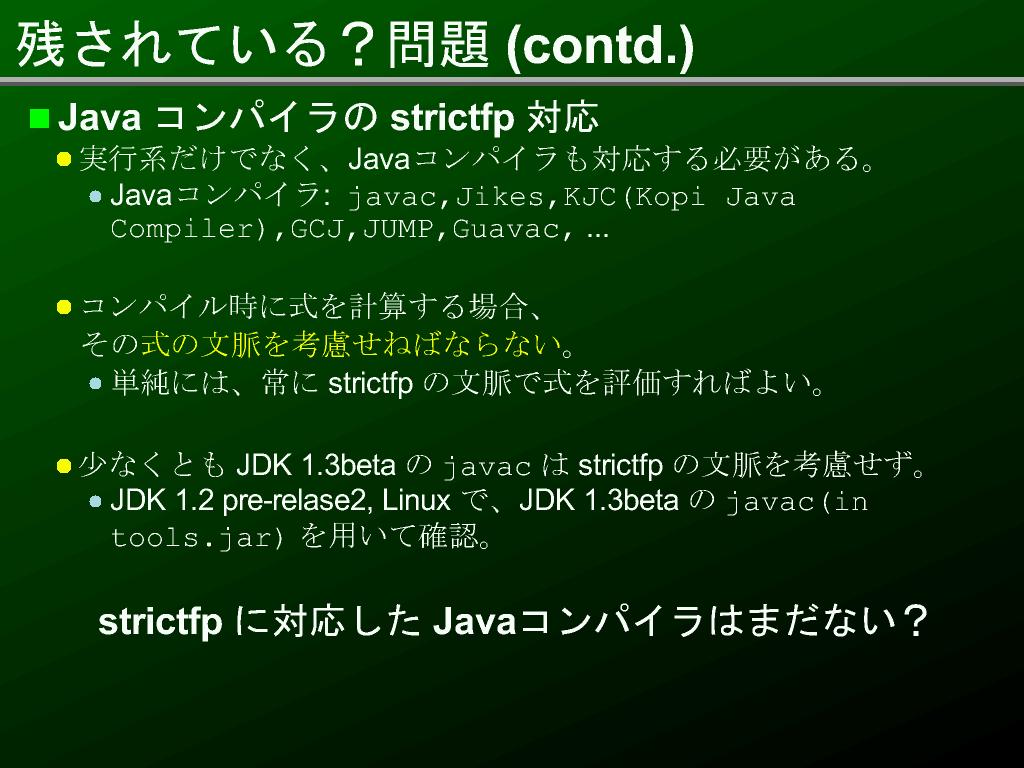 残されている？問題 (contd.)

Java コンパイラの strictfp 対応

実行系だけでなく、Javaコンパイラも対応する必要がある。

Javaコンパイラ: javac,Jikes,KJC(Kopi Java Compiler),GCJ,JUMP,Guavac, ...

コンパイル時に式を計算する場合、その式の文脈を考慮せねばならない。

単純には、常に strictfp の文脈で式を評価すればよい。

少なくとも JDK 1.3beta の javac は strictfp の文脈を考慮せず。

JDK 1.2 pre-relase2, Linux で、JDK 1.3beta の javac(in tools.jar) を用いて確認。

strictfp に対応した Javaコンパイラはまだない？